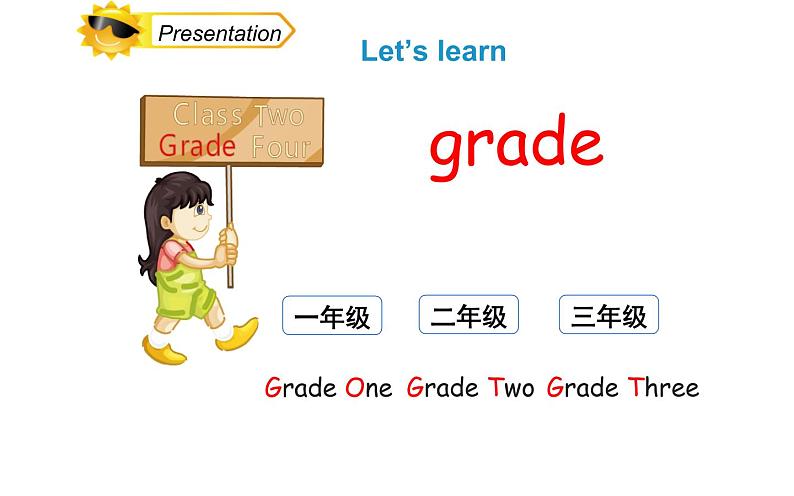 Presentation

Let's learn

Class Two
Grade Four

grade

一年级 二年级 三年级

Grade One Grade Two Grade Three